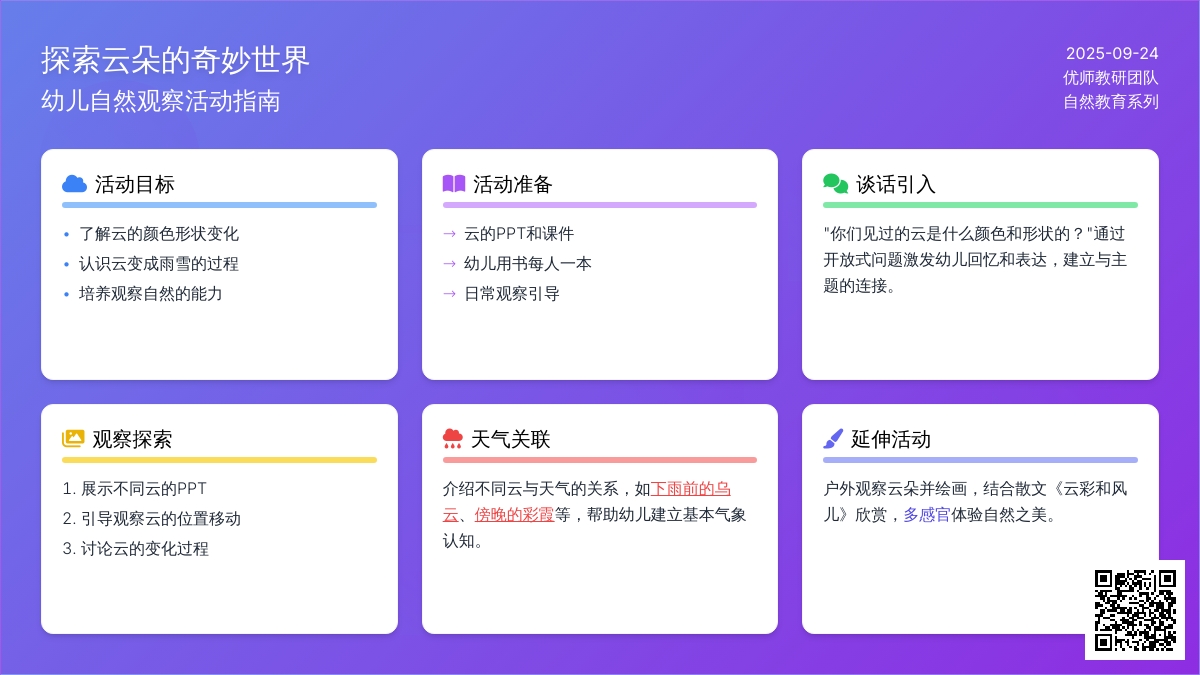 探索云朵的奇妙世界
幼儿自然观察活动指南

2025-09-24
优师教研团队
自然教育系列

活动目标
• 了解云的颜色形状变化
• 认识云变成雨雪的过程
• 培养观察自然的能力

活动准备
→ 云的PPT和课件
→ 幼儿用书每人一本
→ 日常观察引导

谈话引入
"你们见过的云是什么颜色和形状的？"通过开放式问题激发幼儿回忆和表达，建立与主题的连接。

观察探索
1. 展示不同云的PPT
2. 引导观察云的位置移动
3. 讨论云的变化过程

天气关联
介绍不同云与天气的关系，如下雨前的乌云、傍晚的彩霞等，帮助幼儿建立基本气象认知。

延伸活动
户外观察云朵并绘画，结合散文《云彩和风儿》欣赏，多感官体验自然之美。